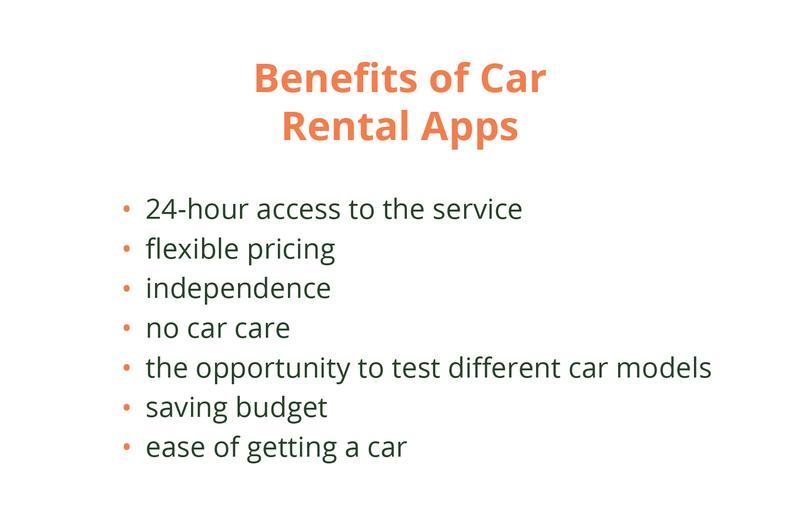 Benefits of Car
Rental Apps

• 24-hour access to the service
• flexible pricing
• independence
• no car care
• the opportunity to test different car models
• saving budget
• ease of getting a car